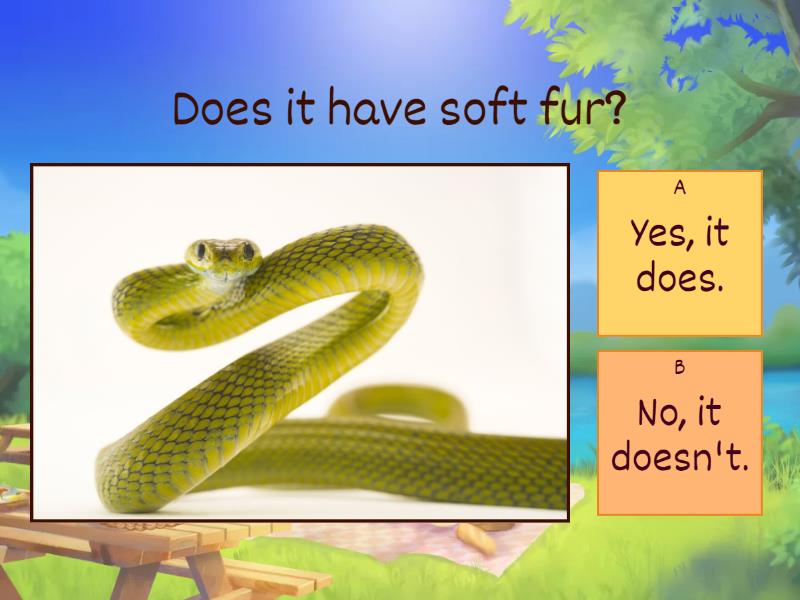 Does it have soft fur?

A
Yes, it does.

B
No, it doesn't.